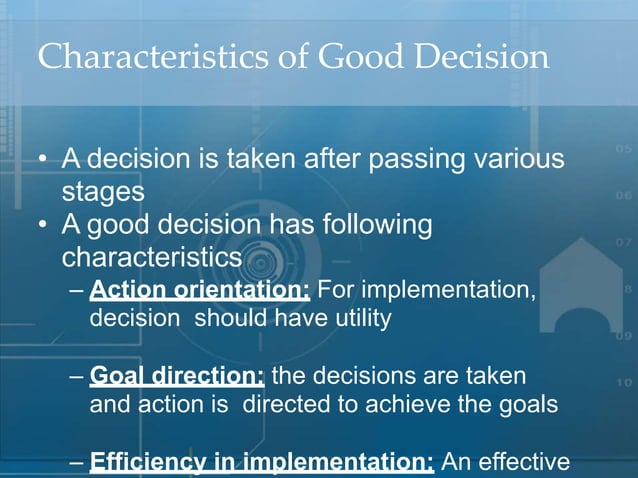 Characteristics of Good Decision

• A decision is taken after passing various stages

• A good decision has following characteristics

– Action orientation: For implementation, decision should have utility

– Goal direction: the decisions are taken and action is directed to achieve the goals

– Efficiency in implementation: An effective

05
06
07
8
09
10